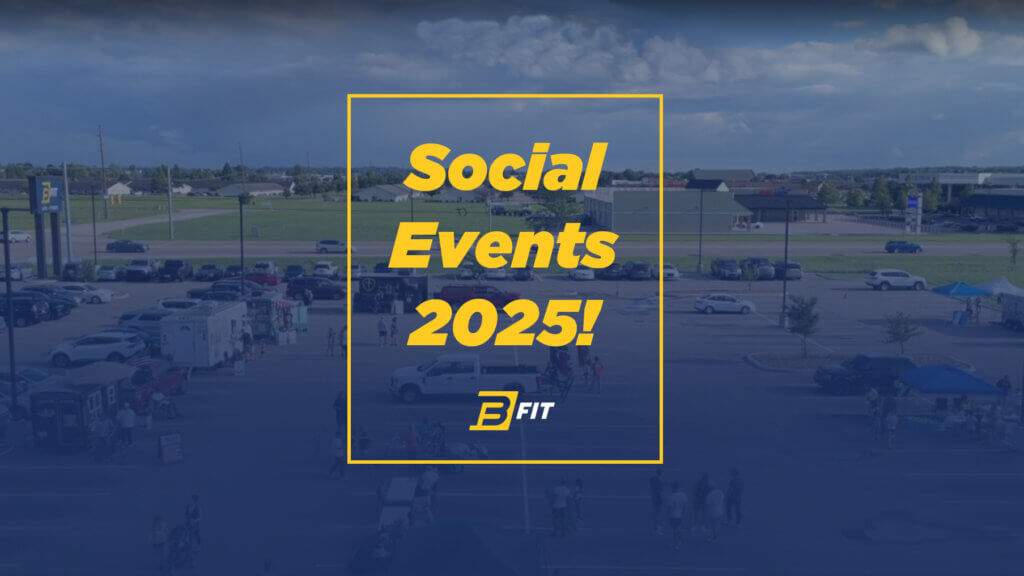 Social Events 2025!

B FIT